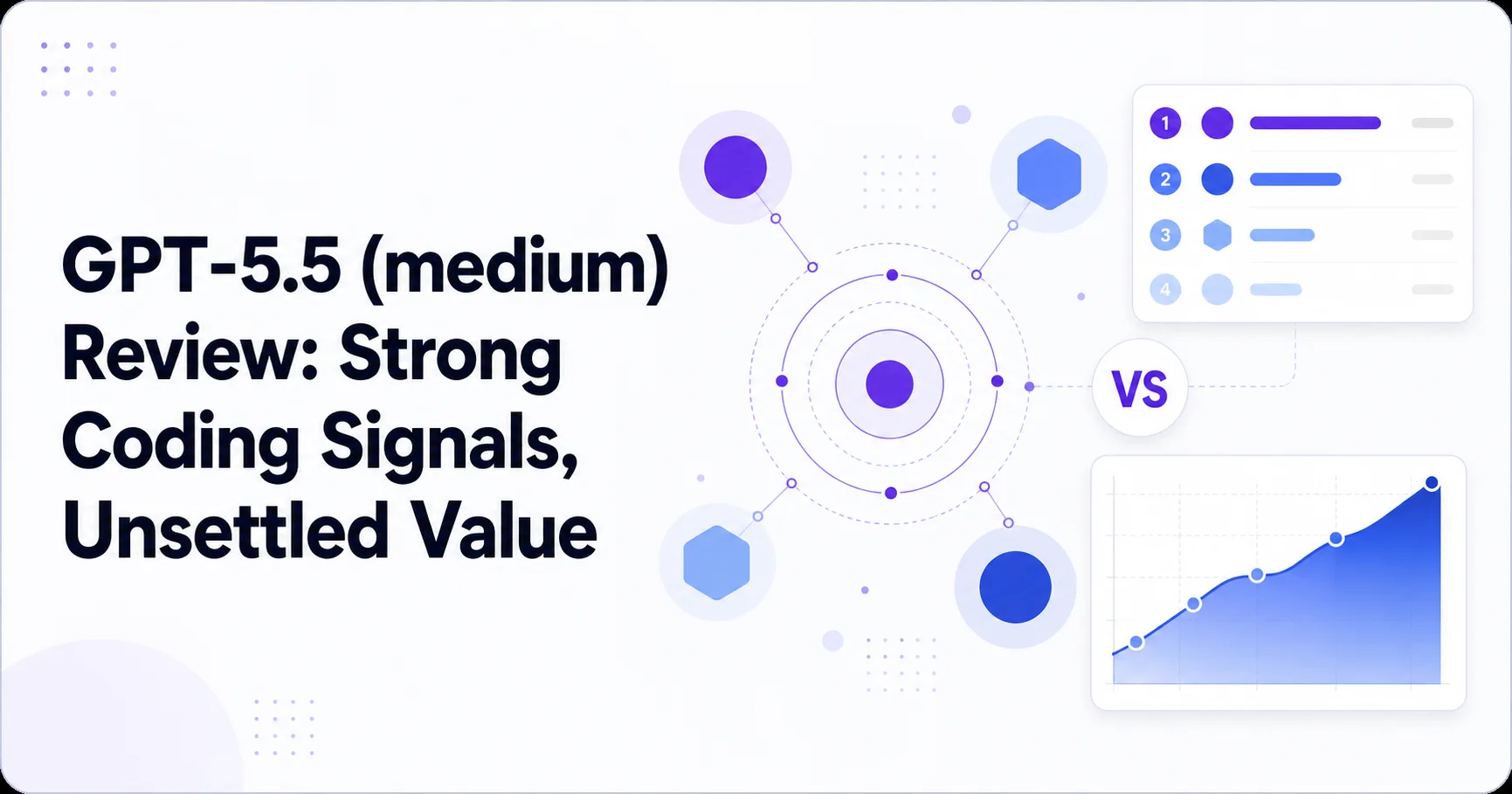 GPT-5.5 (medium) Review: Strong Coding Signals, Unsettled Value

1
2
3
4

VS